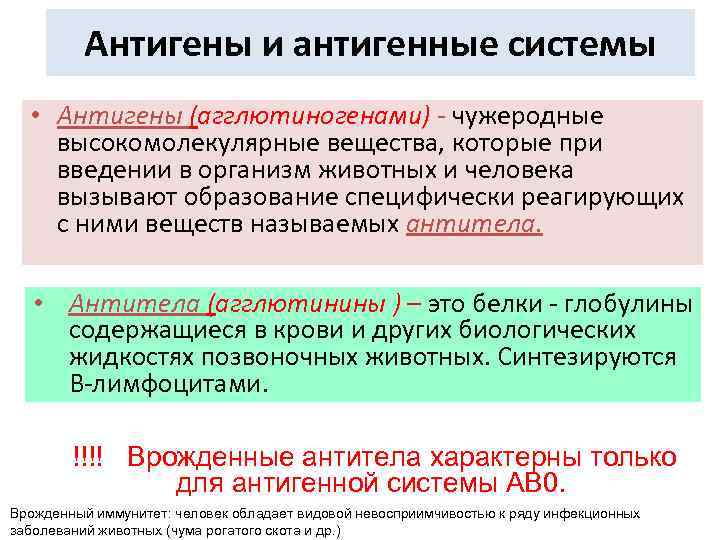 Антигены и антигенные системы

• Антигены (агглютиногенами) - чужеродные высокомолекулярные вещества, которые при введении в организм животных и человека вызывают образование специфически реагирующих с ними веществ называемых антитела.

• Антитела (агглютинины ) – это белки - глобулины содержащиеся в крови и других биологических жидкостях позвоночных животных. Синтезируются В-лимфоцитами.

!!!! Врожденные антитела характерны только для антигенной системы АВ0.

Врожденный иммунитет: человек обладает видовой невосприимчивостью к ряду инфекционных заболеваний животных (чума рогатого скота и др.)